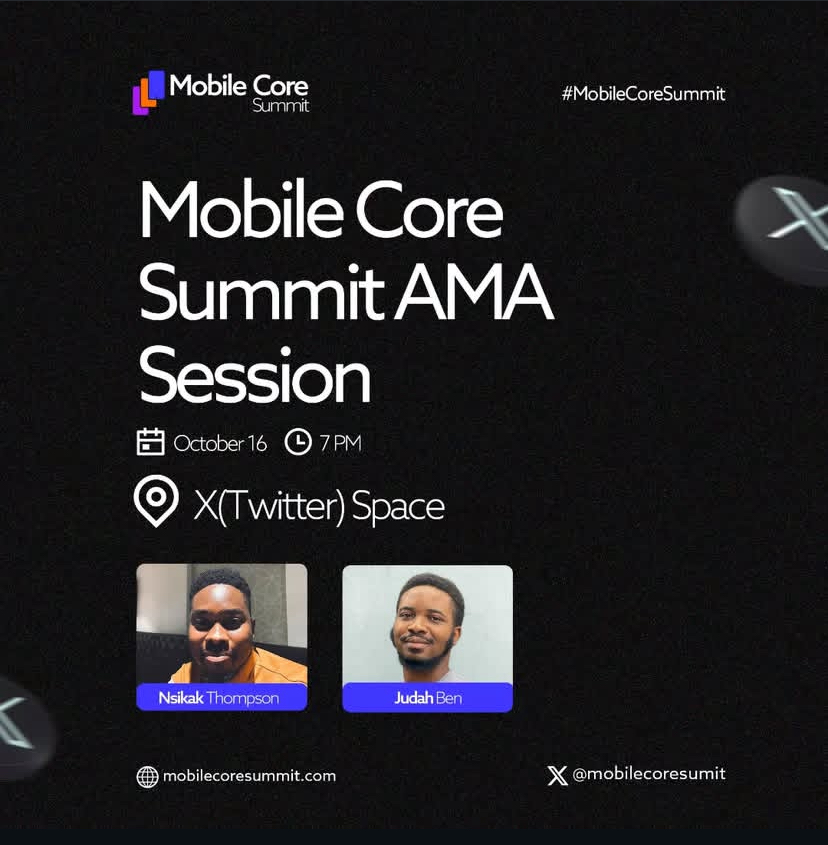 Mobile Core Summit

#MobileCoreSummit

Mobile Core Summit AMA Session

October 16 7 PM

X(Twitter) Space

Nsikak Thompson

Judah Ben

mobilecoresummit.com

@mobilecoresumit